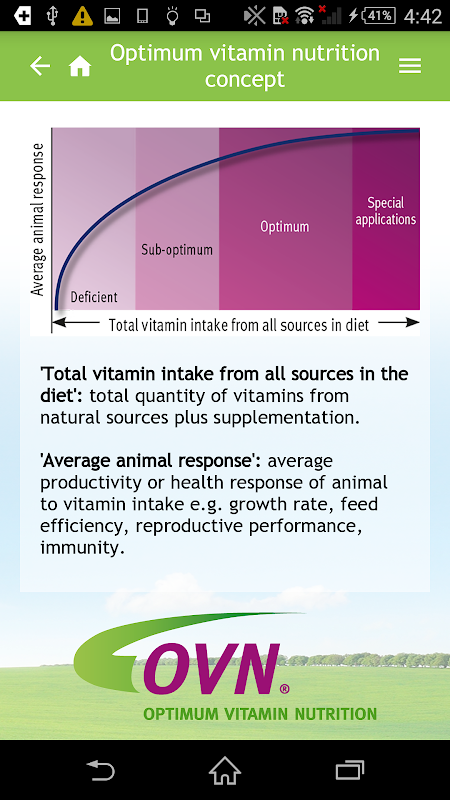 41% 4:42

Optimum vitamin nutrition concept

Average animal response

Deficient

Sub-optimum

Optimum

Special applications

Total vitamin intake from all sources in diet

'Total vitamin intake from all sources in the diet': total quantity of vitamins from natural sources plus supplementation.

'Average animal response': average productivity or health response of animal to vitamin intake e.g. growth rate, feed efficiency, reproductive performance, immunity.

OVN®

OPTIMUM VITAMIN NUTRITION